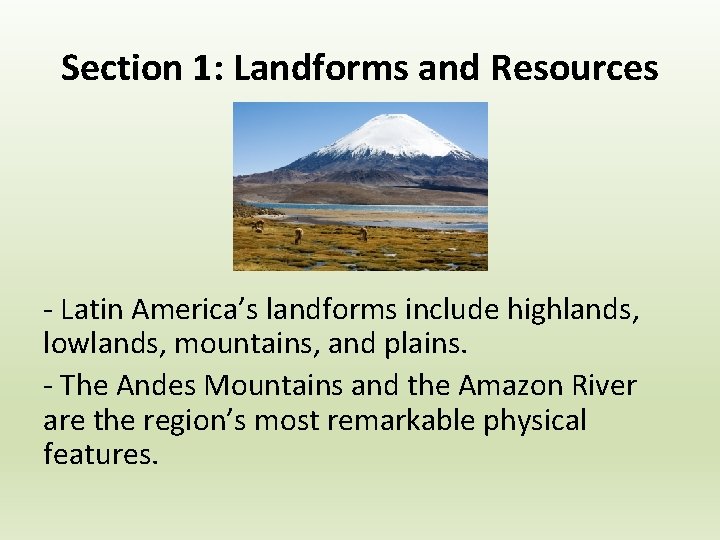 Section 1: Landforms and Resources

- Latin America’s landforms include highlands, lowlands, mountains, and plains.

- The Andes Mountains and the Amazon River are the region’s most remarkable physical features.